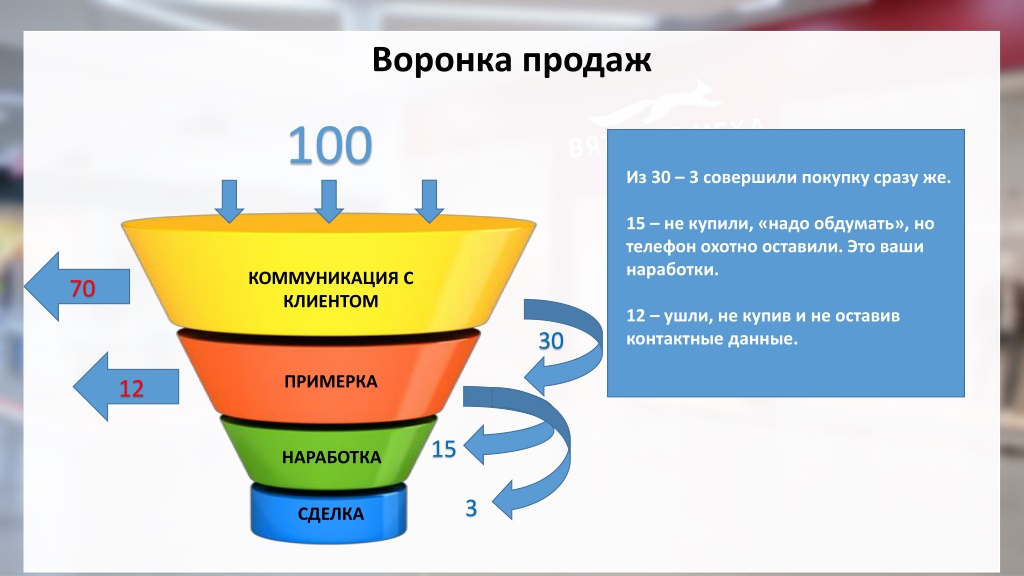 Воронка продаж

100

70

КОММУНИКАЦИЯ С КЛИЕНТОМ

30

12

ПРИМЕРКА

НАРАБОТКА

15

СДЕЛКА

3

Из 30 – 3 совершили покупку сразу же.

15 – не купили, «надо обдумать», но телефон охотно оставили. Это ваши наработки.

12 – ушли, не купив и не оставив контактные данные.